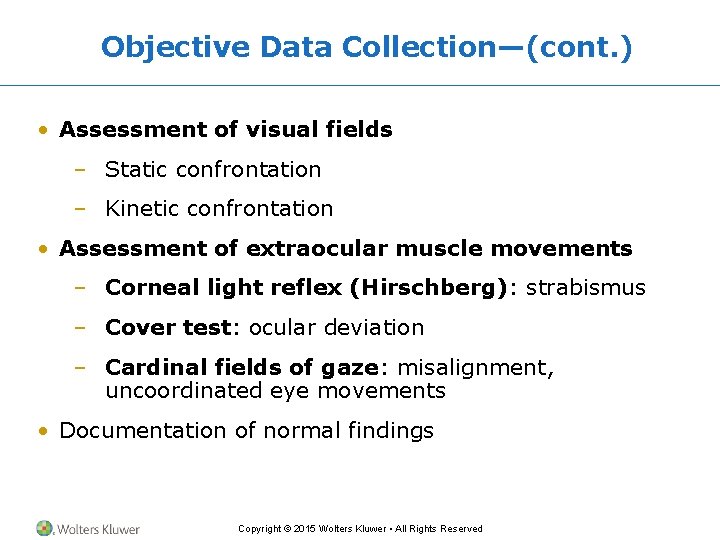 Objective Data Collection—(cont.)

• Assessment of visual fields
– Static confrontation
– Kinetic confrontation
• Assessment of extraocular muscle movements
– Corneal light reflex (Hirschberg): strabismus
– Cover test: ocular deviation
– Cardinal fields of gaze: misalignment, uncoordinated eye movements
• Documentation of normal findings

Wolters Kluwer

Copyright © 2015 Wolters Kluwer • All Rights Reserved